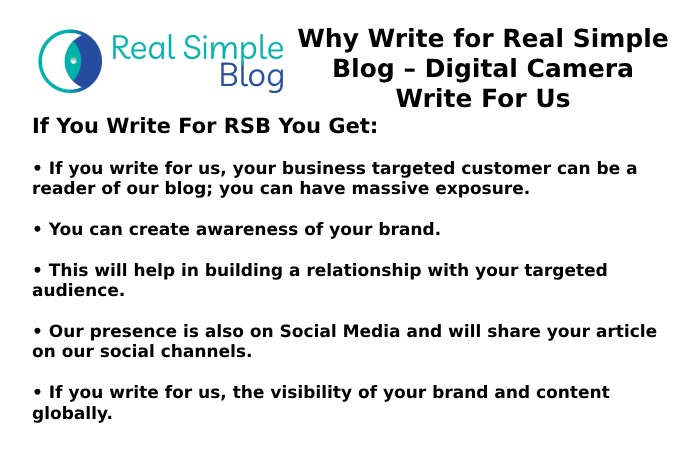 Real Simple Blog

Why Write for Real Simple Blog – Digital Camera Write For Us

If You Write For RSB You Get:

• If you write for us, your business targeted customer can be a reader of our blog; you can have massive exposure.

• You can create awareness of your brand.

• This will help in building a relationship with your targeted audience.

• Our presence is also on Social Media and will share your article on our social channels.

• If you write for us, the visibility of your brand and content globally.